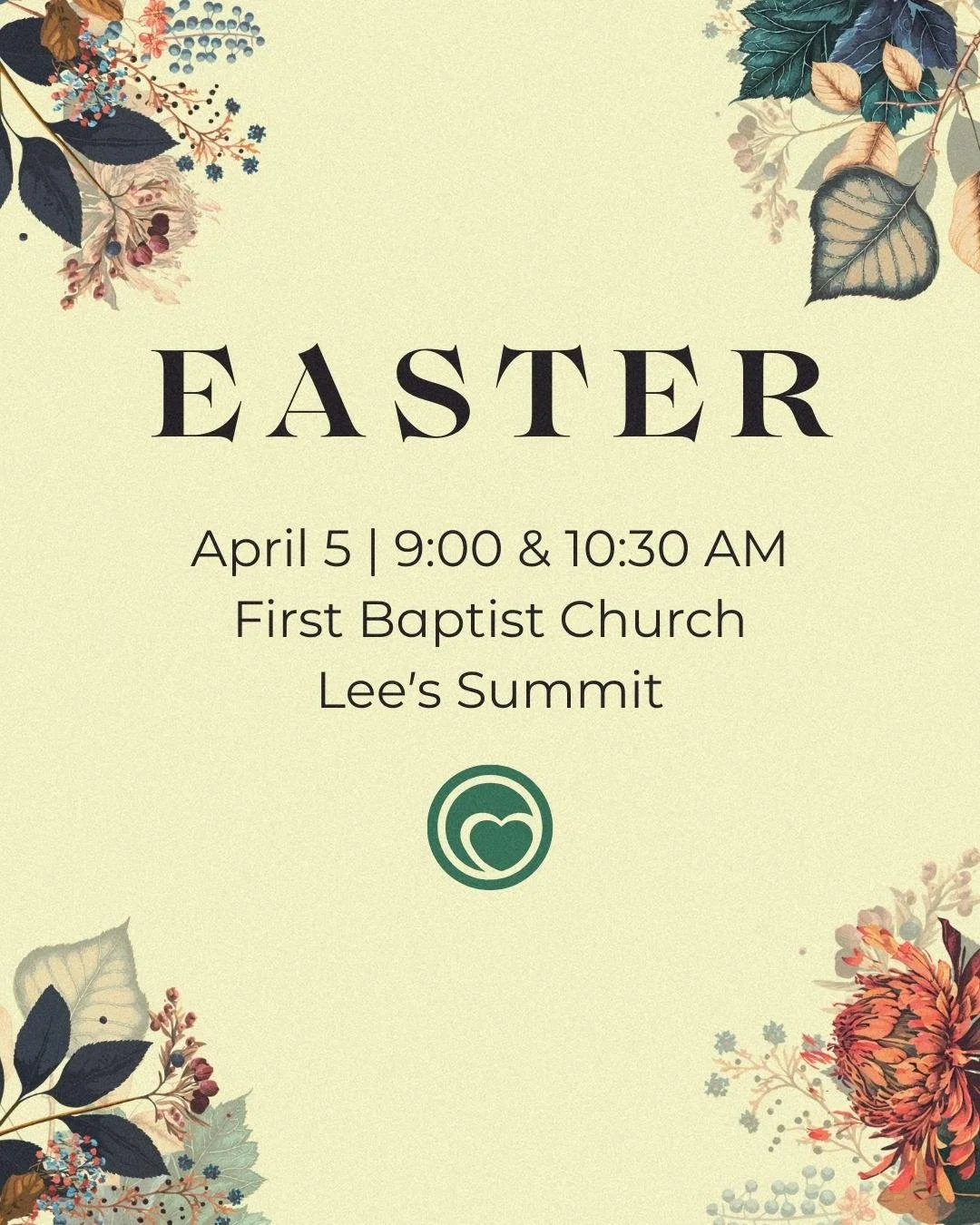 EASTER

April 5 | 9:00 & 10:30 AM
First Baptist Church
Lee's Summit